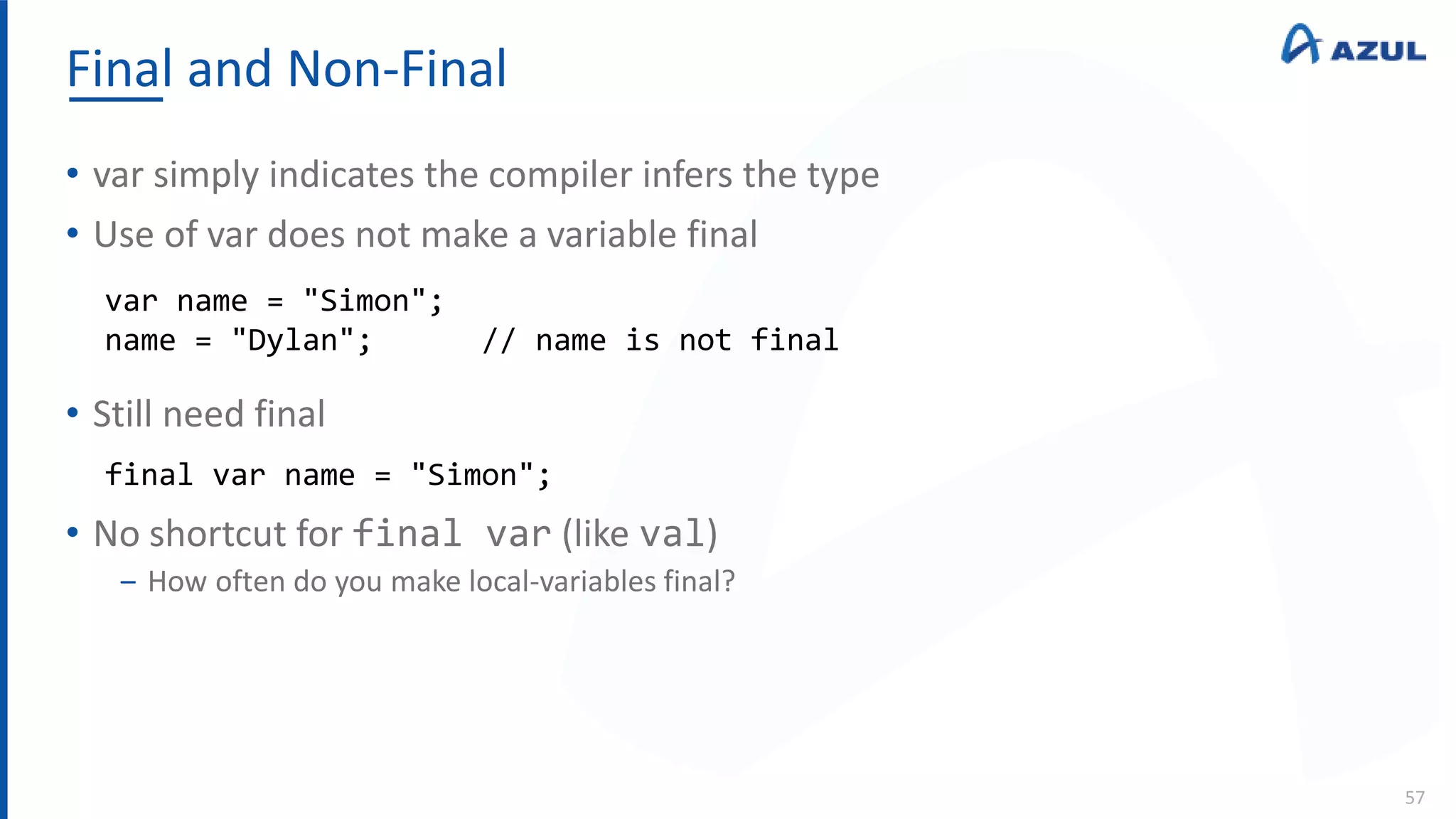 Final and Non-Final

AZUL

• var simply indicates the compiler infers the type
• Use of var does not make a variable final

var name = "Simon";
name = "Dylan";      // name is not final

• Still need final

final var name = "Simon";

• No shortcut for final var (like val)
– How often do you make local-variables final?

57